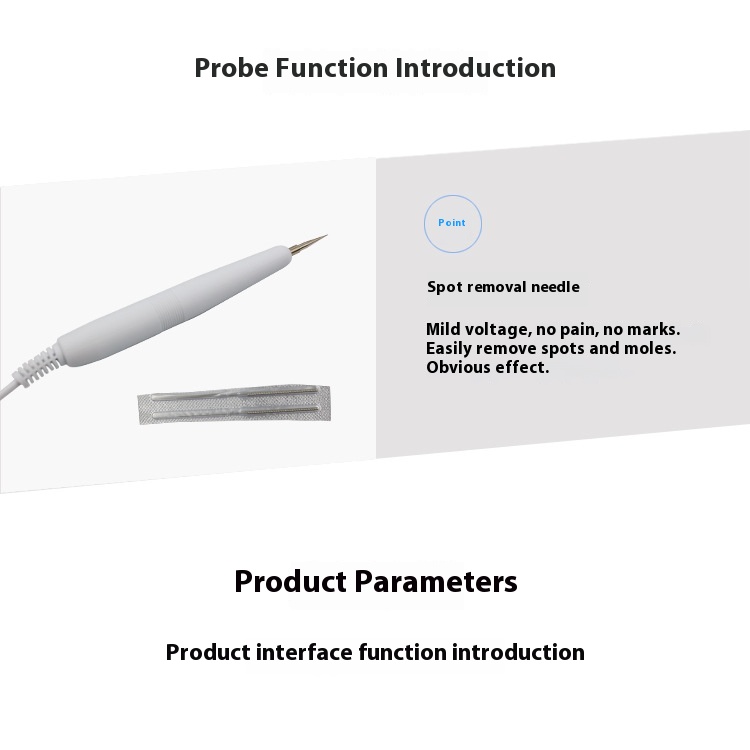 Probe Function Introduction

Point

Spot removal needle

Mild voltage, no pain, no marks.
Easily remove spots and moles.
Obvious effect.

Product Parameters

Product interface function introduction